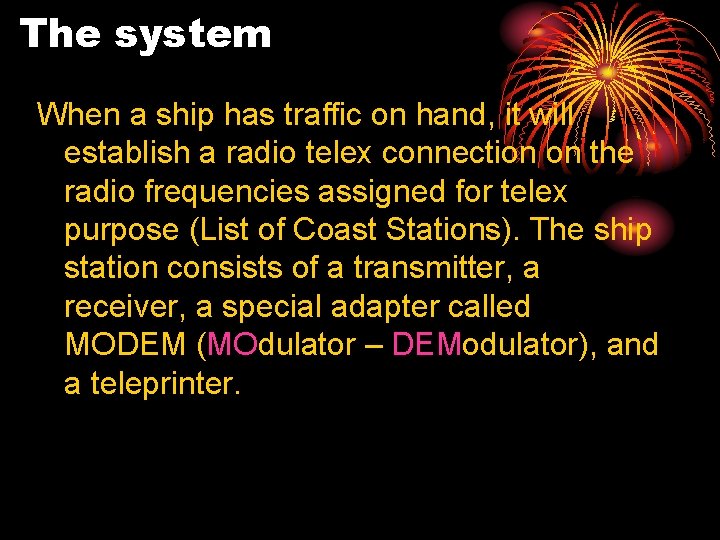 The system

When a ship has traffic on hand, it will establish a radio telex connection on the radio frequencies assigned for telex purpose (List of Coast Stations). The ship station consists of a transmitter, a receiver, a special adapter called MODEM (MOdulator – DEModulator), and a teleprinter.